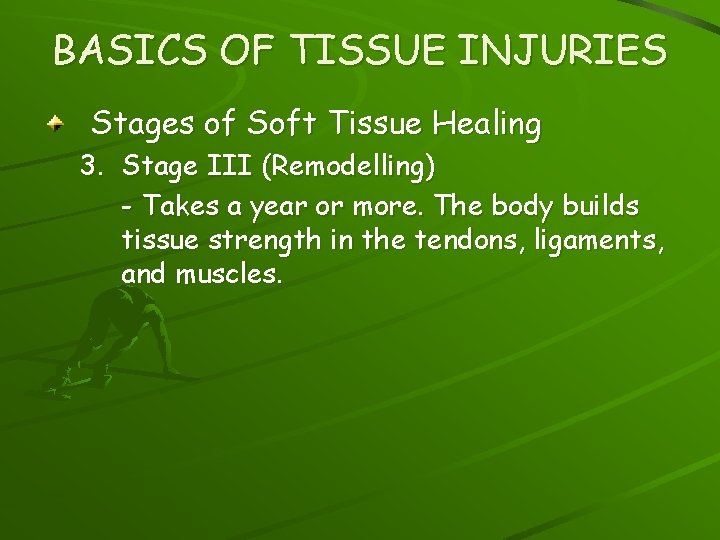 BASICS OF TISSUE INJURIES

Stages of Soft Tissue Healing

3. Stage III (Remodelling)

- Takes a year or more. The body builds tissue strength in the tendons, ligaments, and muscles.